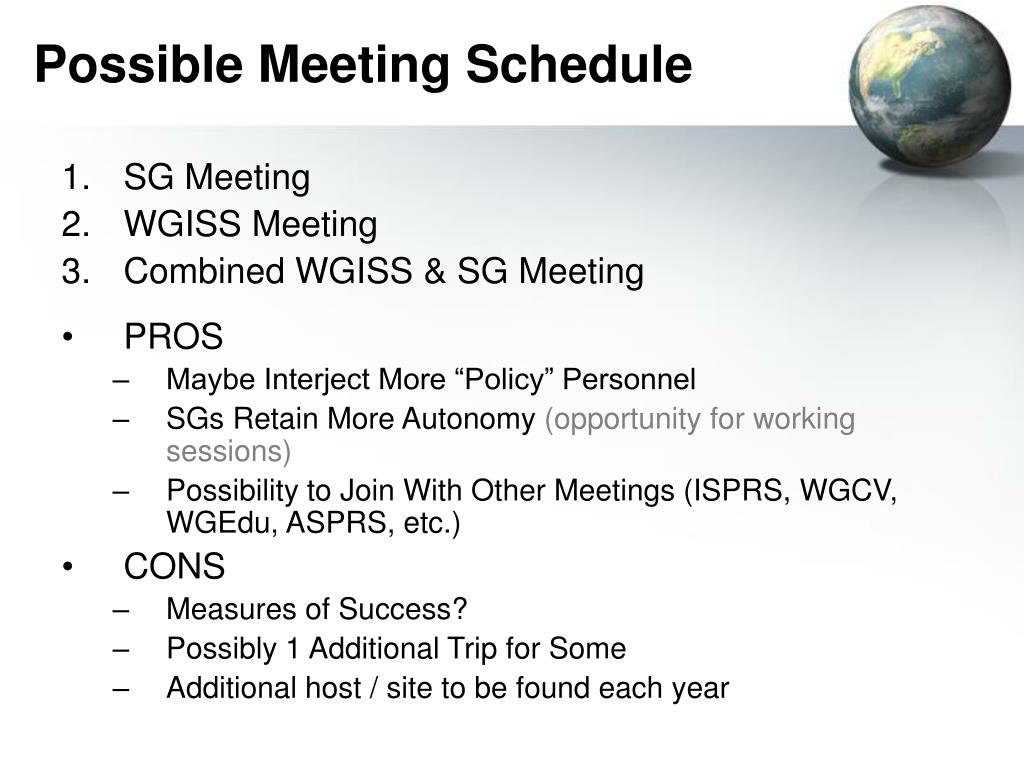 Possible Meeting Schedule

1. SG Meeting
2. WGISS Meeting
3. Combined WGISS & SG Meeting

• PROS
– Maybe Interject More “Policy” Personnel
– SGs Retain More Autonomy (opportunity for working sessions)
– Possibility to Join With Other Meetings (ISPRS, WGCV, WGEdu, ASPRS, etc.)

• CONS
– Measures of Success?
– Possibly 1 Additional Trip for Some
– Additional host / site to be found each year